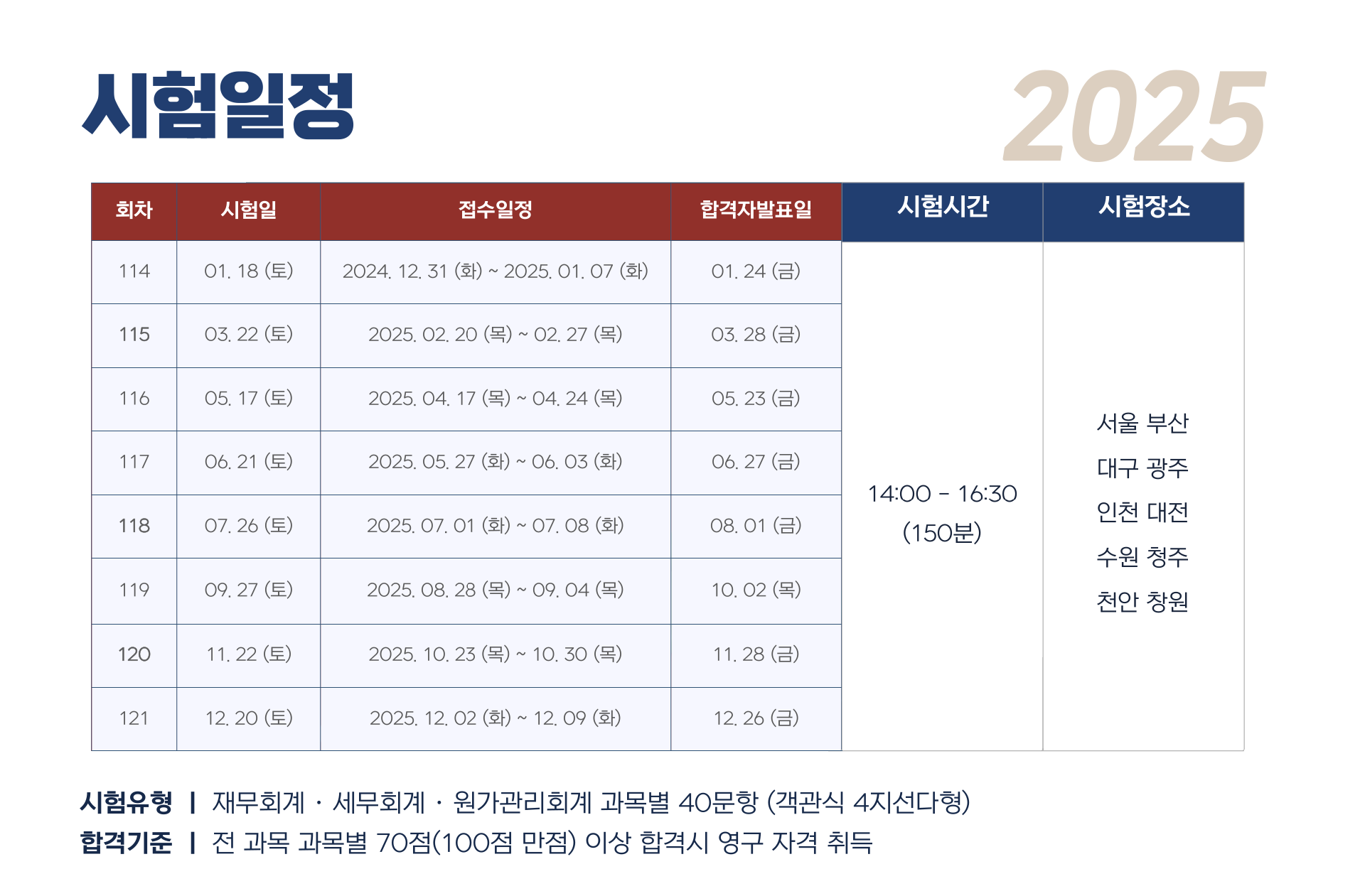 시험일정

2025

| 회차 | 시험일 | 접수일정 | 합격자발표일 | 시험시간 | 시험장소 |
|---|---|---|---|---|---|
| 114 | 01. 18 (토) | 2024. 12. 31 (화) ~ 2025. 01. 07 (화) | 01. 24 (금) | 14:00 - 16:30 (150분) | 서울 부산 대구 광주 인천 대전 수원 청주 천안 창원 |
| 115 | 03. 22 (토) | 2025. 02. 20 (목) ~ 02. 27 (목) | 03. 28 (금) | | |
| 116 | 05. 17 (토) | 2025. 04. 17 (목) ~ 04. 24 (목) | 05. 23 (금) | | |
| 117 | 06. 21 (토) | 2025. 05. 27 (화) ~ 06. 03 (화) | 06. 27 (금) | | |
| 118 | 07. 26 (토) | 2025. 07. 01 (화) ~ 07. 08 (화) | 08. 01 (금) | | |
| 119 | 09. 27 (토) | 2025. 08. 28 (목) ~ 09. 04 (목) | 10. 02 (목) | | |
| 120 | 11. 22 (토) | 2025. 10. 23 (목) ~ 10. 30 (목) | 11. 28 (금) | | |
| 121 | 12. 20 (토) | 2025. 12. 02 (화) ~ 12. 09 (화) | 12. 26 (금) | | |

시험유형 | 재무회계 · 세무회계 · 원가관리회계 과목별 40문항 (객관식 4지선다형)
합격기준 | 전 과목 과목별 70점(100점 만점) 이상 합격시 영구 자격 취득